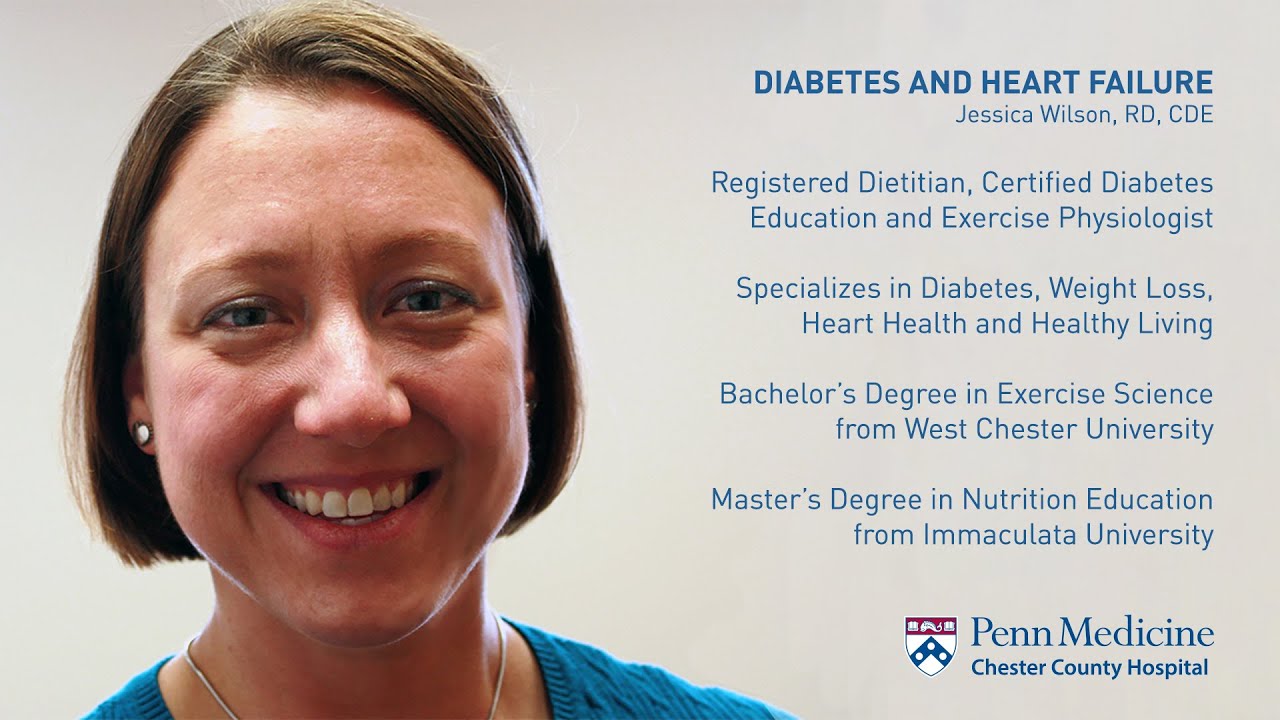 DIABETES AND HEART FAILURE
Jessica Wilson, RD, CDE

Registered Dietitian, Certified Diabetes Education and Exercise Physiologist

Specializes in Diabetes, Weight Loss, Heart Health and Healthy Living

Bachelor's Degree in Exercise Science from West Chester University

Master's Degree in Nutrition Education from Immaculata University

Penn Medicine
Chester County Hospital